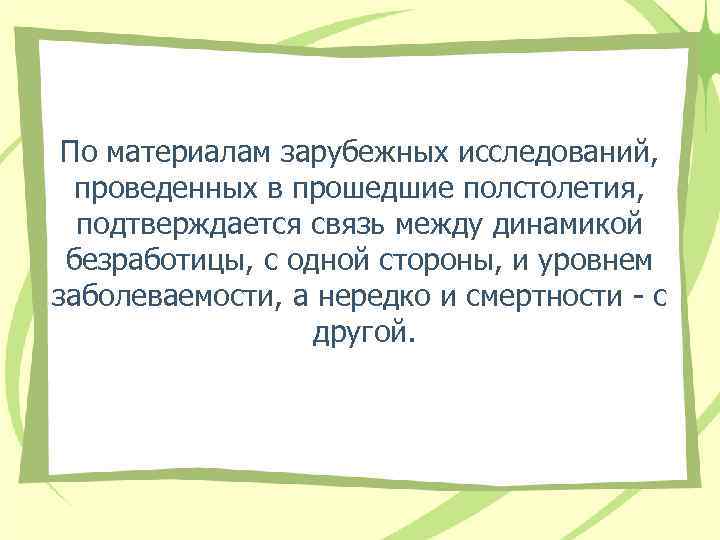 По материалам зарубежных исследований, проведенных в прошедшие полстолетия, подтверждается связь между динамикой безработицы, с одной стороны, и уровнем заболеваемости, а нередко и смертности - с другой.